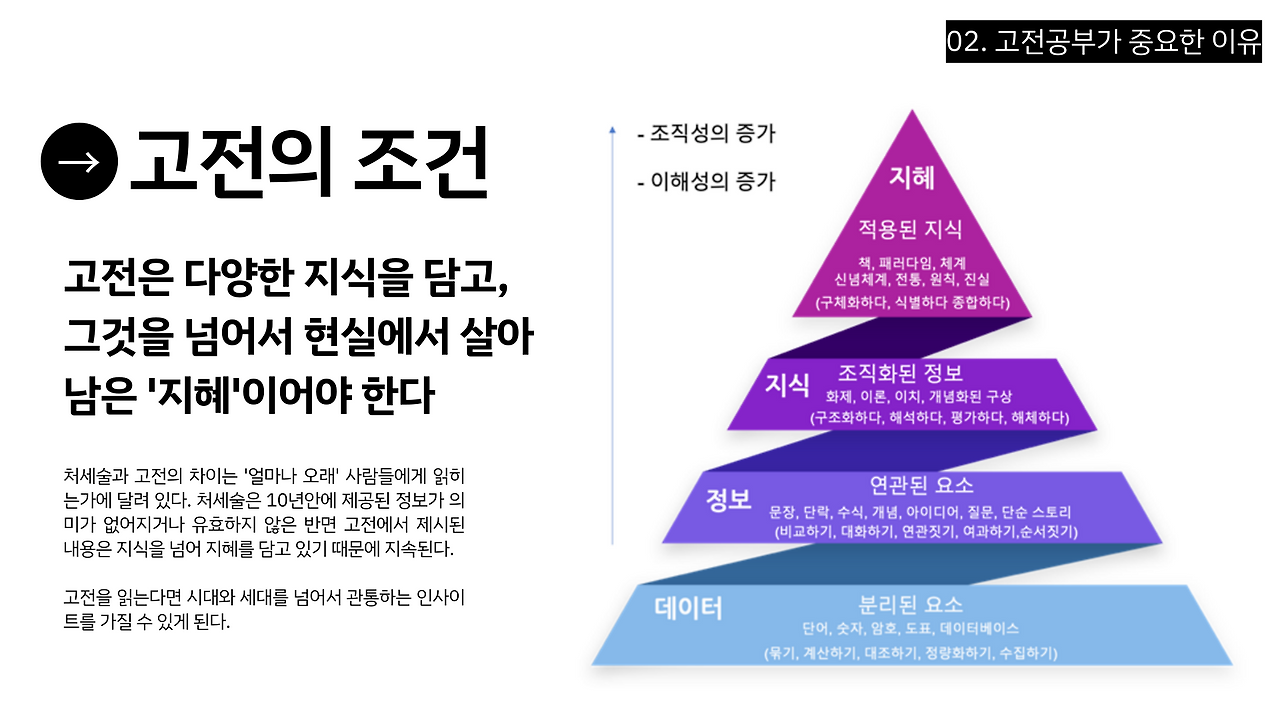 02. 고전공부가 중요한 이유

→ 고전의 조건

고전은 다양한 지식을 담고, 그것을 넘어서 현실에서 살아남은 '지혜'이어야 한다

처세술과 고전의 차이는 '얼마나 오래' 사람들에게 읽히는가에 달려 있다. 처세술은 10년안에 제공된 정보가 의미가 없어지거나 유효하지 않은 반면 고전에서 제시된 내용은 지식을 넘어 지혜를 담고 있기 때문에 지속된다.

고전을 읽는다면 시대와 세대를 넘어서 관통하는 인사이트를 가질 수 있게 된다.

- 조직성의 증가

- 이해성의 증가

지혜
적용된 지식
책, 패러다임, 체계
신념체계, 전통, 원칙, 진실
(구체화하다, 식별하다 종합하다)

지식
조직화된 정보
화제, 이론, 이치, 개념화된 구상
(구조화하다, 해석하다, 평가하다, 해체하다)

정보
연관된 요소
문장, 단락, 수식, 개념, 아이디어, 질문, 단순 스토리
(비교하기, 대화하기, 연관짓기, 여과하기,순서짓기)

데이터
분리된 요소
단어, 숫자, 암호, 도표, 데이터베이스
(묶기, 계산하기, 대조하기, 정량화하기, 수집하기)